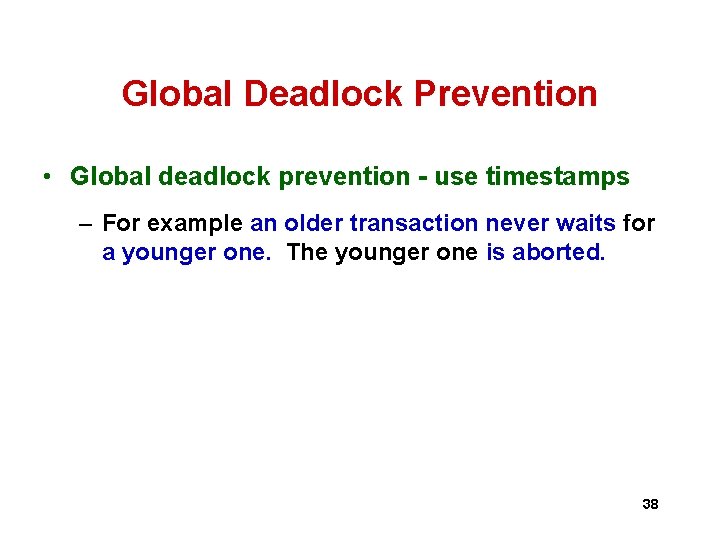 Global Deadlock Prevention

• Global deadlock prevention - use timestamps

– For example an older transaction never waits for a younger one. The younger one is aborted.

38